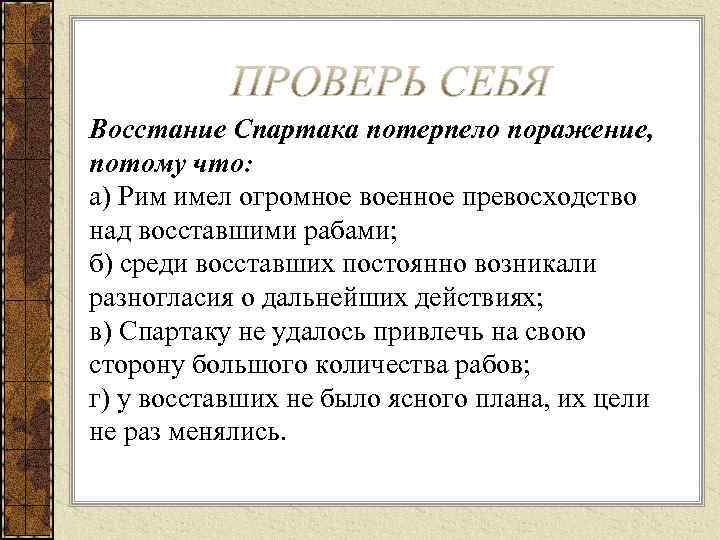 ПРОВЕРЬ СЕБЯ

Восстание Спартака потерпело поражение, потому что:
а) Рим имел огромное военное превосходство над восставшими рабами;
б) среди восставших постоянно возникали разногласия о дальнейших действиях;
в) Спартаку не удалось привлечь на свою сторону большого количества рабов;
г) у восставших не было ясного плана, их цели не раз менялись.